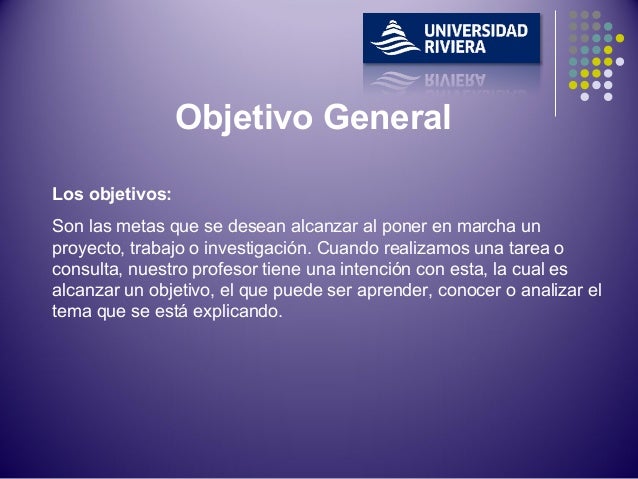 UNIVERSIDAD RIVIERA

Objetivo General

Los objetivos:

Son las metas que se desean alcanzar al poner en marcha un proyecto, trabajo o investigación. Cuando realizamos una tarea o consulta, nuestro profesor tiene una intención con esta, la cual es alcanzar un objetivo, el que puede ser aprender, conocer o analizar el tema que se está explicando.